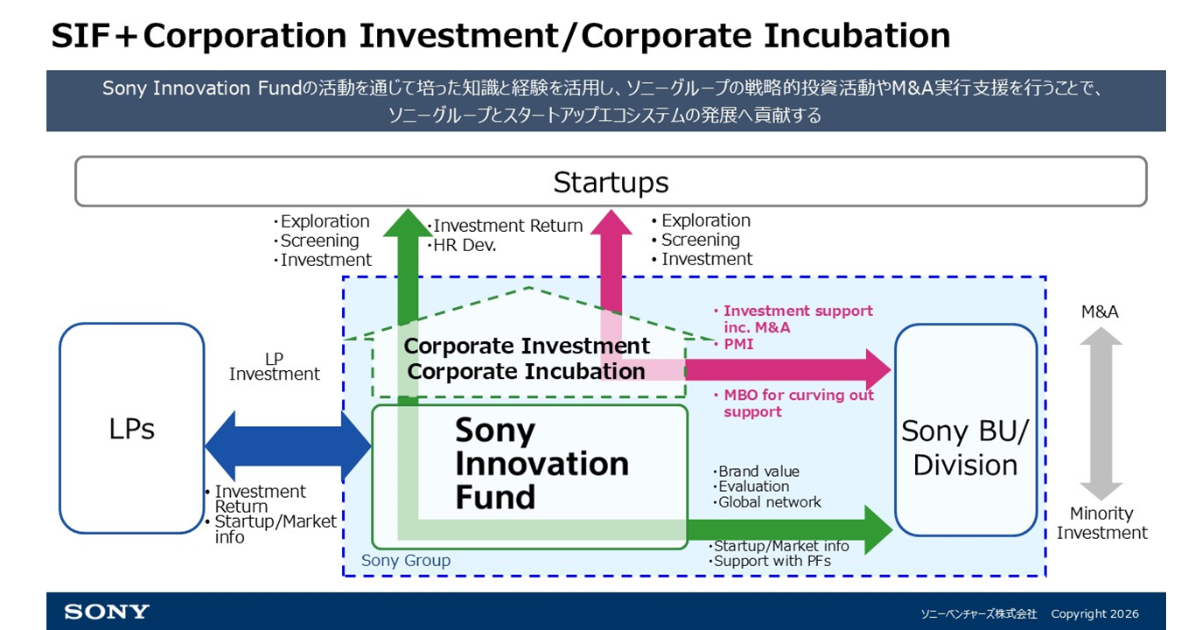 SIF+Corporation Investment/Corporate Incubation

Sony Innovation Fundの活動を通じて培った知識と経験を活用し、ソニーグループの戦略的投資活動やM&A実行支援を行うことで、ソニーグループとスタートアップエコシステムの発展へ貢献する

Startups

・Exploration
・Screening
・Investment

・Investment Return
・HR Dev.

・Exploration
・Screening
・Investment

LPs

LP Investment

・Investment Return
・Startup/Market info

Corporate Investment
Corporate Incubation

Sony Innovation Fund

・Investment support inc. M&A
・PMI

・MBO for curving out support

・Brand value
・Evaluation
・Global network

・Startup/Market info
・Support with PFs

Sony Group

Sony BU/ Division

M&A

Minority Investment

SONY

ソニーベンチャーズ株式会社 Copyright 2026